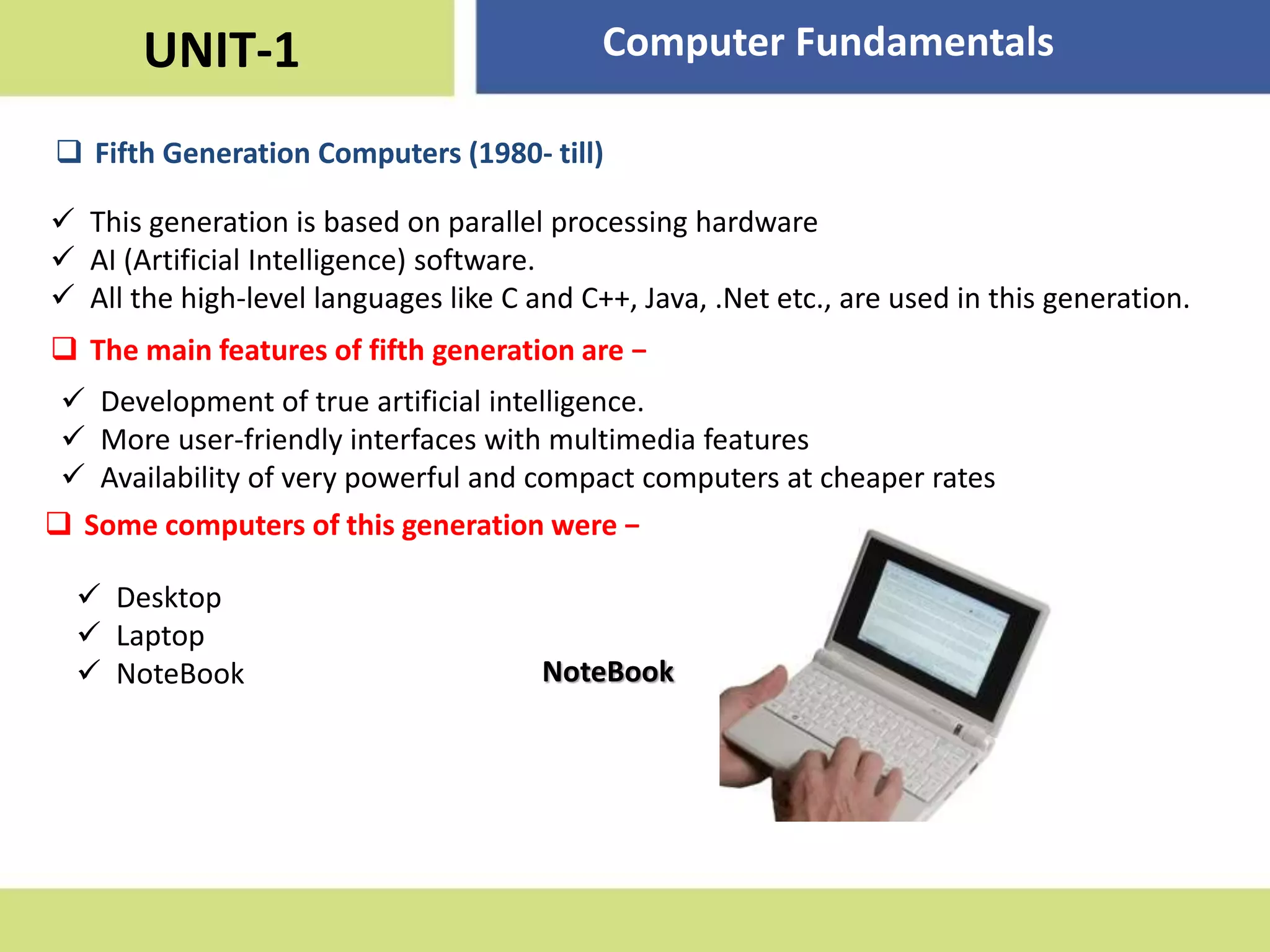 UNIT-1

Computer Fundamentals

❑ Fifth Generation Computers (1980- till)

✓ This generation is based on parallel processing hardware
✓ AI (Artificial Intelligence) software.
✓ All the high-level languages like C and C++, Java, .Net etc., are used in this generation.

❑ The main features of fifth generation are –

✓ Development of true artificial intelligence.
✓ More user-friendly interfaces with multimedia features
✓ Availability of very powerful and compact computers at cheaper rates

❑ Some computers of this generation were –

✓ Desktop
✓ Laptop
✓ NoteBook

NoteBook